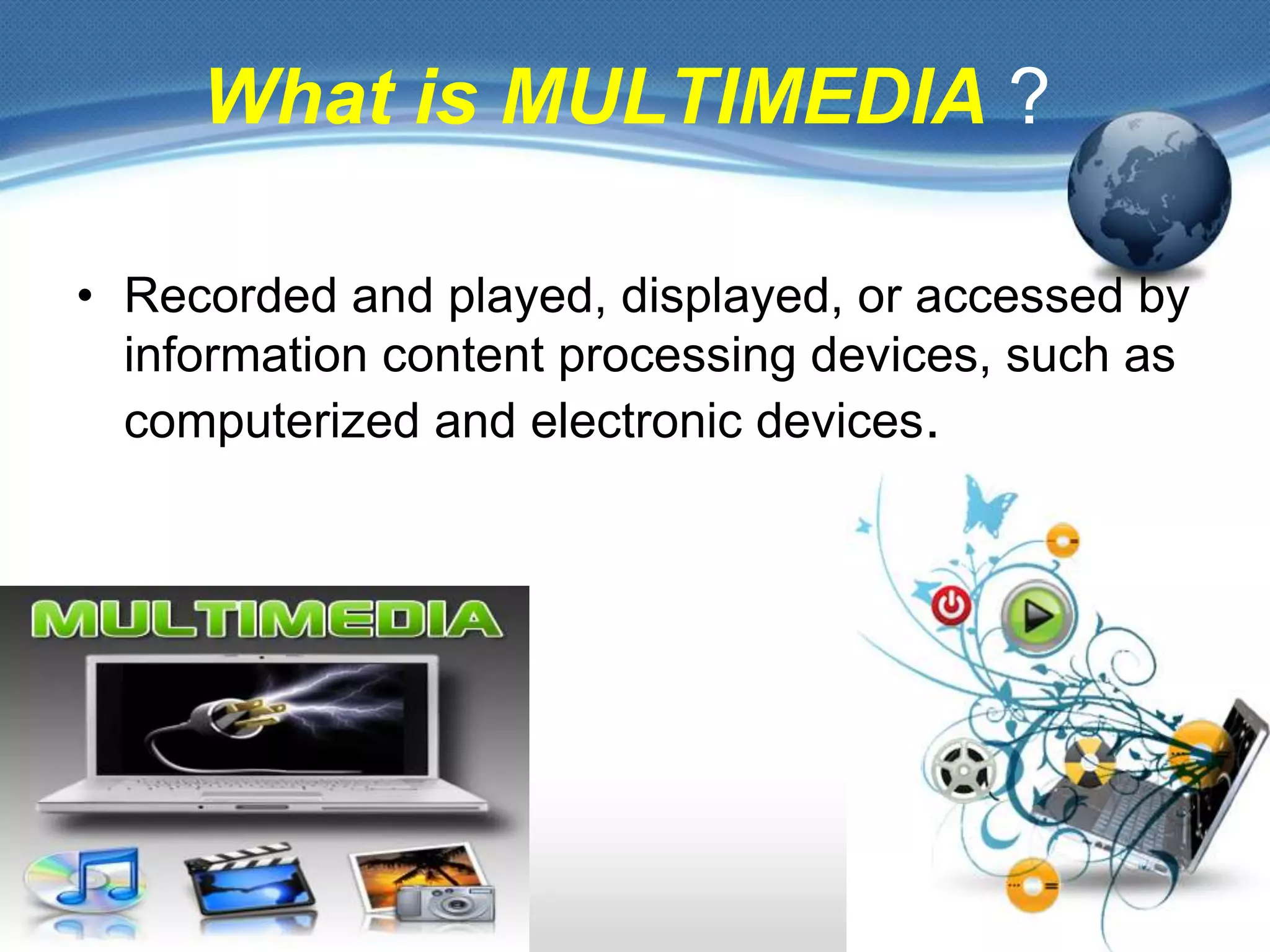 What is MULTIMEDIA ?

• Recorded and played, displayed, or accessed by information content processing devices, such as computerized and electronic devices.

MULTIMEDIA